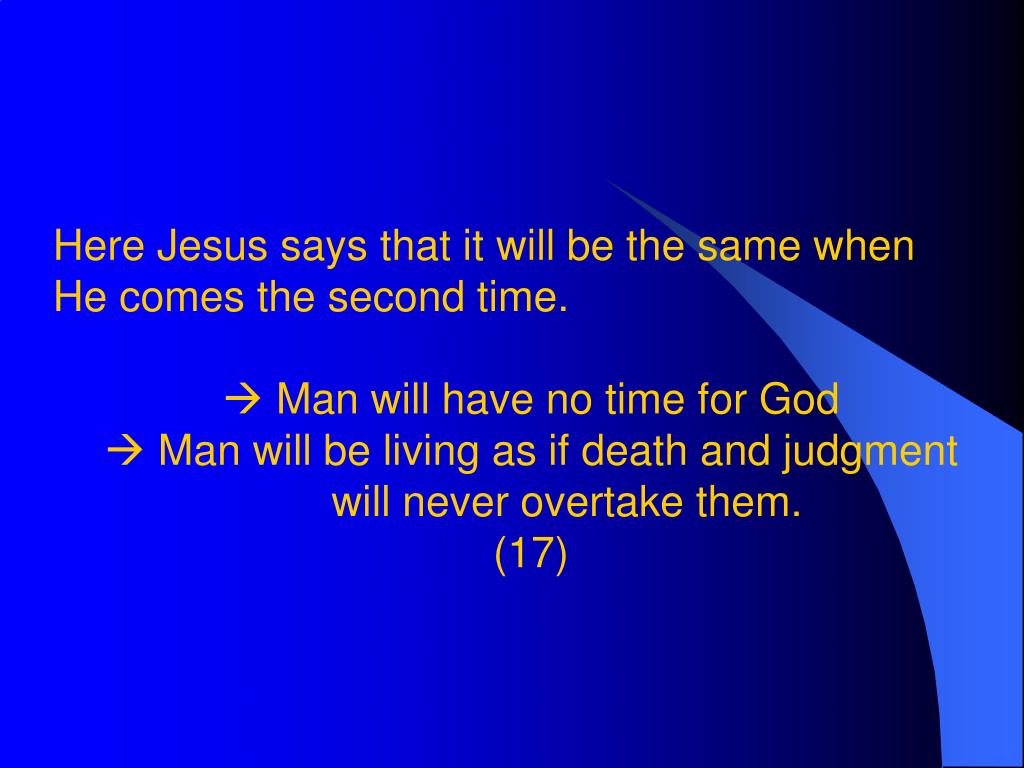 Here Jesus says that it will be the same when He comes the second time.

→ Man will have no time for God
→ Man will be living as if death and judgment will never overtake them.
(17)